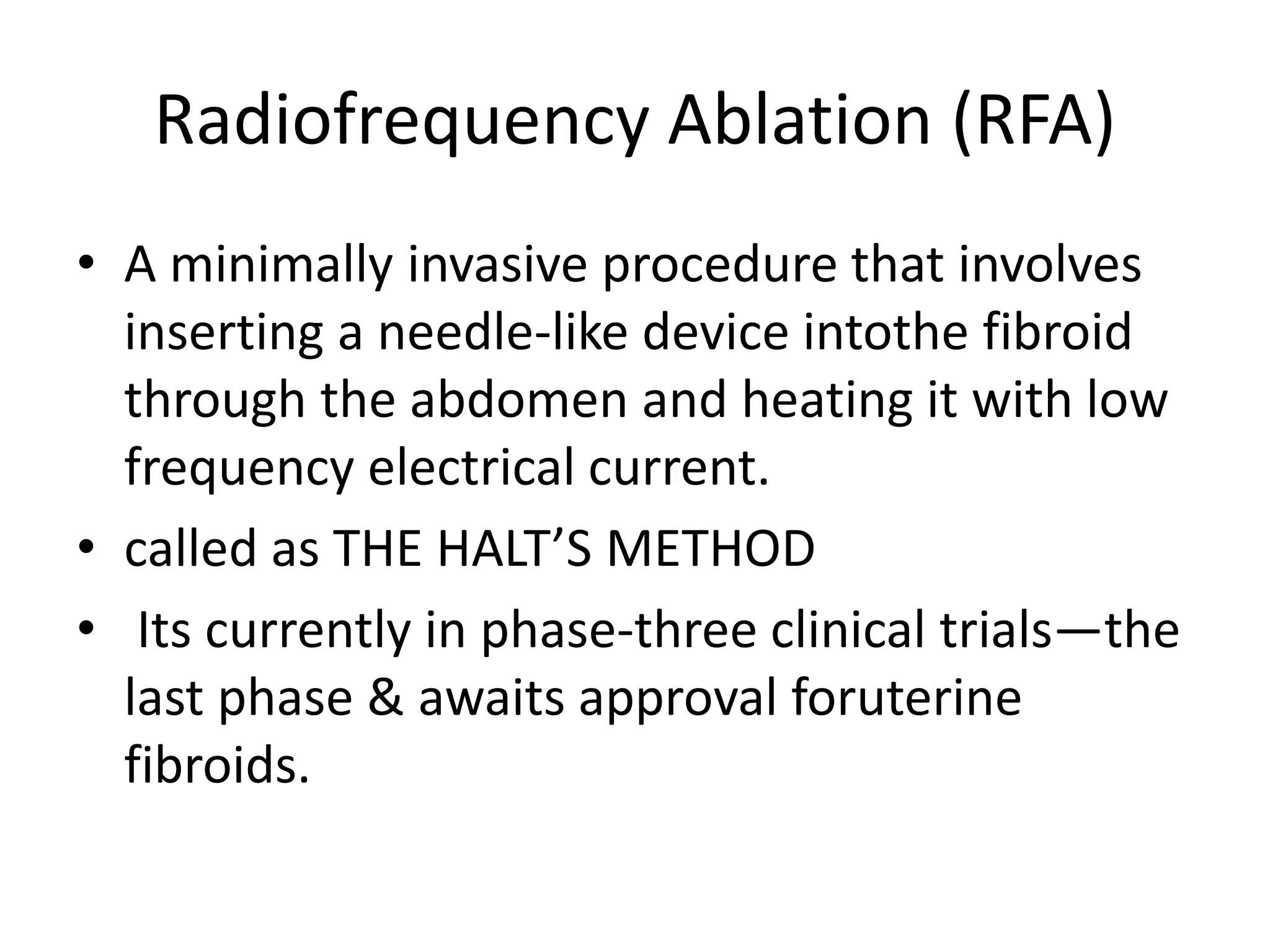 Radiofrequency Ablation (RFA)

• A minimally invasive procedure that involves inserting a needle-like device intothe fibroid through the abdomen and heating it with low frequency electrical current.
• called as THE HALT’S METHOD
• Its currently in phase-three clinical trials—the last phase & awaits approval foruterine fibroids.